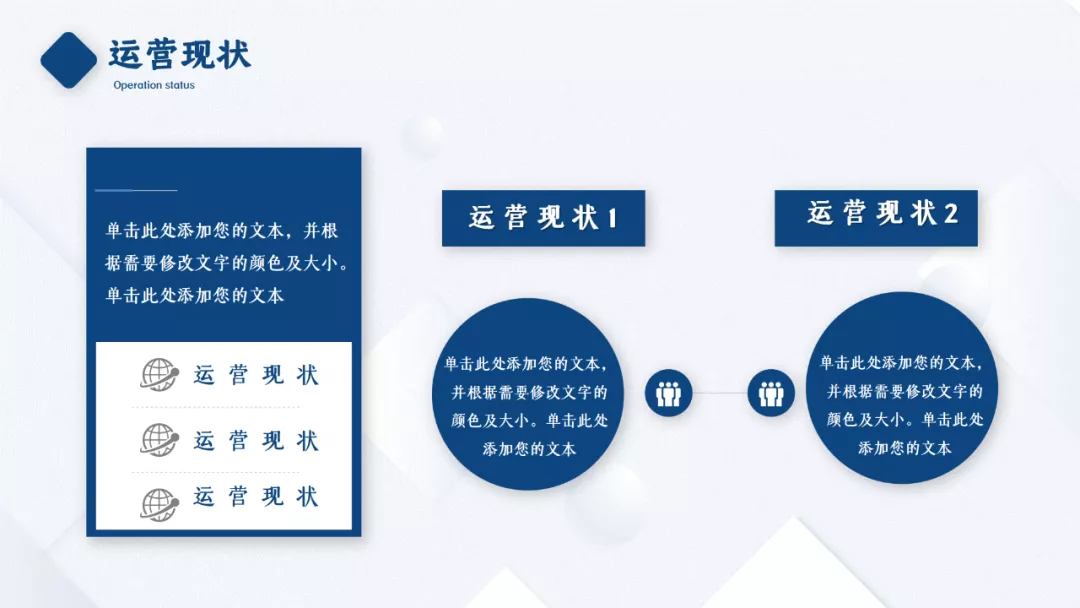 运营现状
Operation status

单击此处添加您的文本，并根据需要修改文字的颜色及大小。单击此处添加您的文本

运营现状

运营现状

运营现状

运营现状1

单击此处添加您的文本，并根据需要修改文字的颜色及大小。单击此处添加您的文本

运营现状2

单击此处添加您的文本，并根据需要修改文字的颜色及大小。单击此处添加您的文本